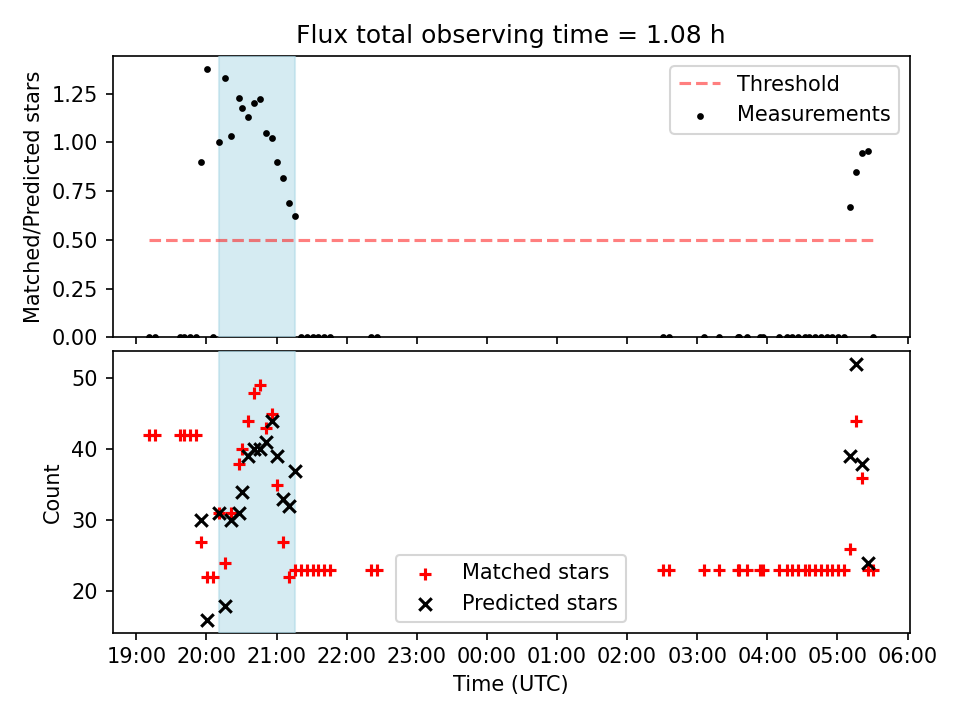 Flux total observing time = 1.08 h

Matched/Predicted stars

1.25
1.00
0.75
0.50
0.25
0.00

Threshold
Measurements

Count

50
40
30
20

Matched stars
Predicted stars

19:00 20:00 21:00 22:00 23:00 00:00 01:00 02:00 03:00 04:00 05:00 06:00

Time (UTC)